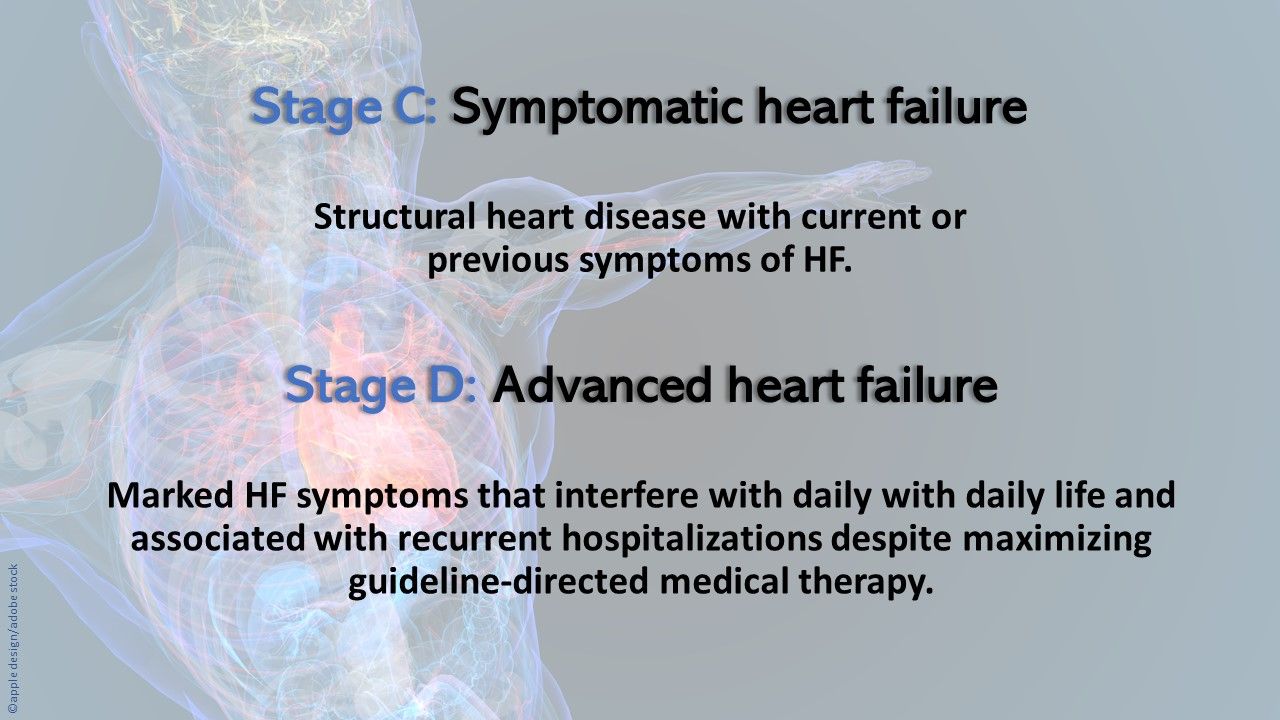 Stage C: Symptomatic heart failure

Structural heart disease with current or previous symptoms of HF.

Stage D: Advanced heart failure

Marked HF symptoms that interfere with daily with daily life and associated with recurrent hospitalizations despite maximizing guideline-directed medical therapy.

©apple design/adobe stock